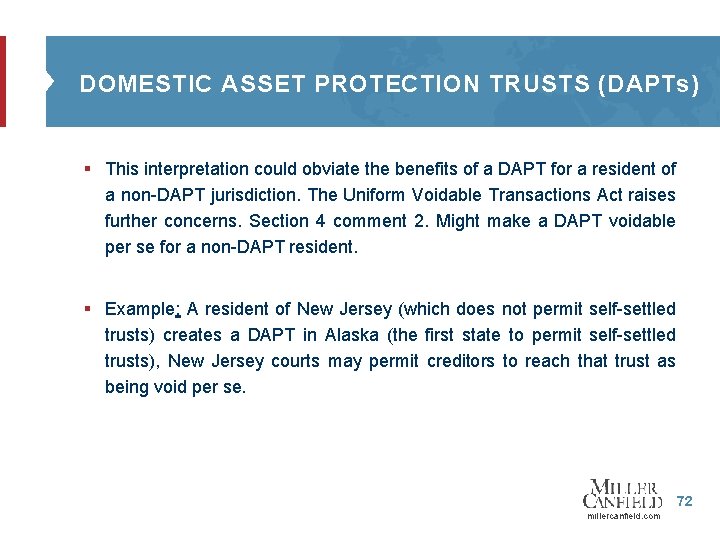 DOMESTIC ASSET PROTECTION TRUSTS (DAPTs)

▪ This interpretation could obviate the benefits of a DAPT for a resident of a non-DAPT jurisdiction. The Uniform Voidable Transactions Act raises further concerns. Section 4 comment 2. Might make a DAPT voidable per se for a non-DAPT resident.

▪ Example: A resident of New Jersey (which does not permit self-settled trusts) creates a DAPT in Alaska (the first state to permit self-settled trusts), New Jersey courts may permit creditors to reach that trust as being void per se.

MILLER CANFIELD
millercanfield.com
72